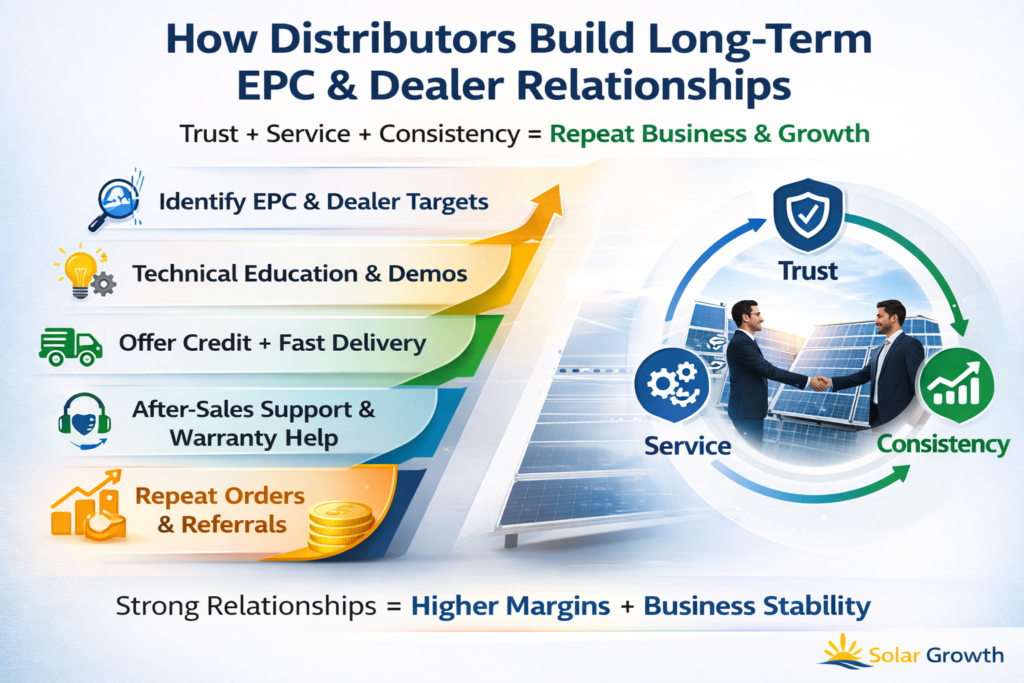 How Distributors Build Long-Term EPC & Dealer Relationships

Trust + Service + Consistency = Repeat Business & Growth

Identify EPC & Dealer Targets

Technical Education & Demos

Offer Credit + Fast Delivery

After-Sales Support & Warranty Help

Repeat Orders & Referrals

Trust

Service

Consistency

Strong Relationships = Higher Margins + Business Stability

Solar Growth